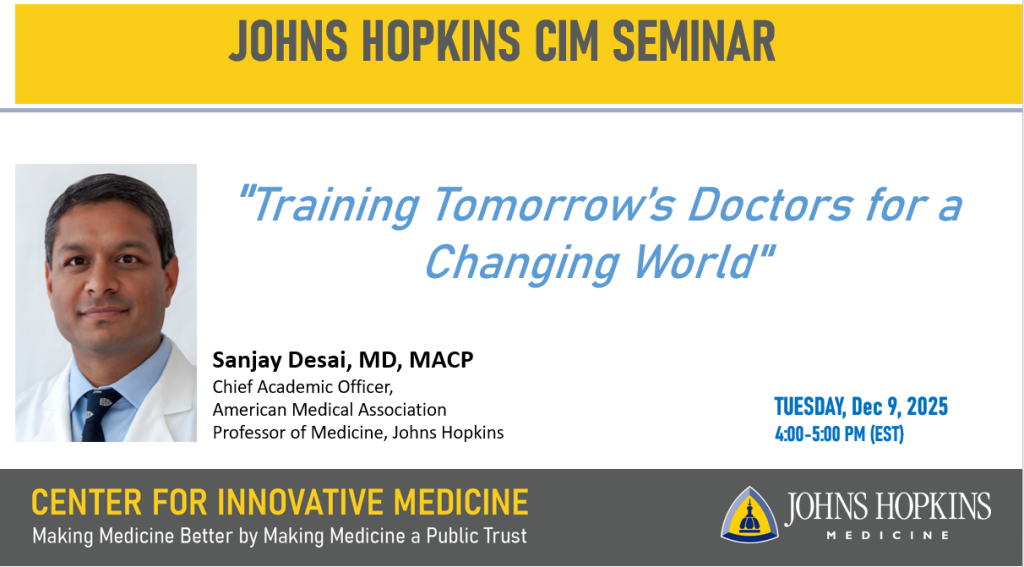 JOHNS HOPKINS CIM SEMINAR

"Training Tomorrow's Doctors for a Changing World"

Sanjay Desai, MD, MACP
Chief Academic Officer,
American Medical Association
Professor of Medicine, Johns Hopkins

TUESDAY, Dec 9, 2025
4:00-5:00 PM (EST)

CENTER FOR INNOVATIVE MEDICINE
Making Medicine Better by Making Medicine a Public Trust

JOHNS HOPKINS
MEDICINE